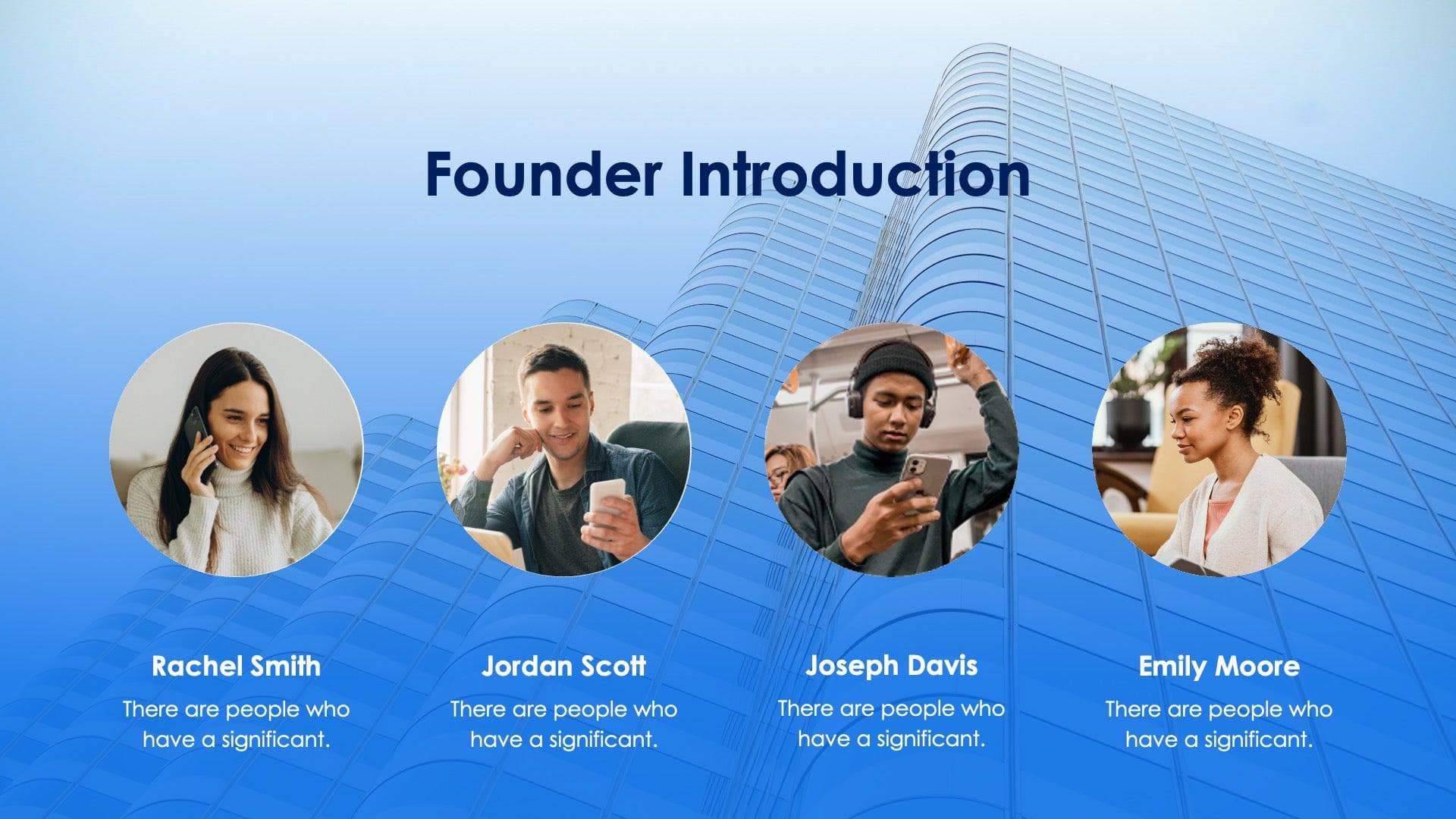 Founder Introduction

Rachel Smith
There are people who have a significant.

Jordan Scott
There are people who have a significant.

Joseph Davis
There are people who have a significant.

Emily Moore
There are people who have a significant.